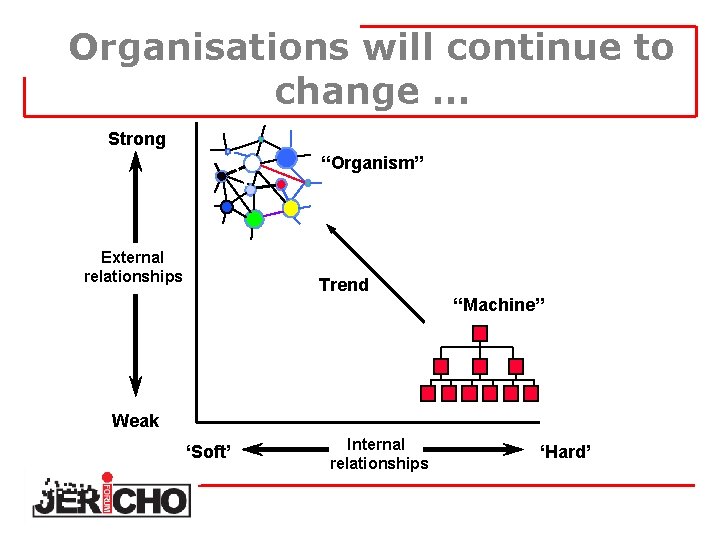 Organisations will continue to change ...

Strong

External relationships

Weak

“Organism”

Trend

“Machine”

‘Soft’

Internal relationships

‘Hard’

JERICHO FORUM